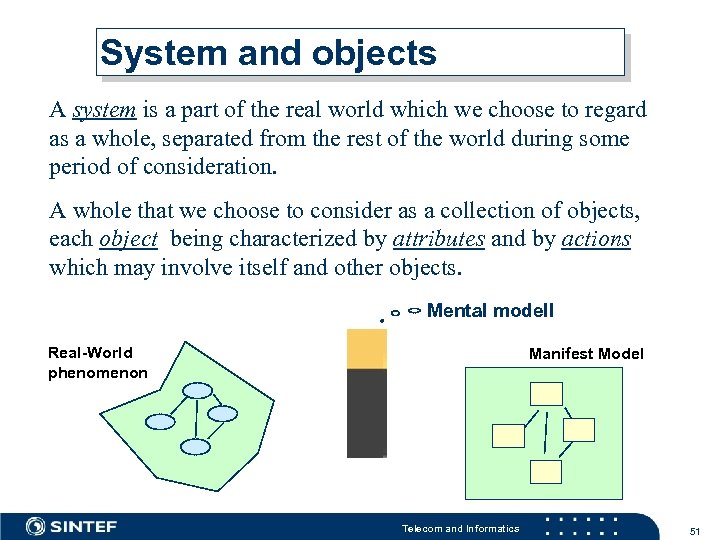 System and objects

A system is a part of the real world which we choose to regard as a whole, separated from the rest of the world during some period of consideration.

A whole that we choose to consider as a collection of objects, each object being characterized by attributes and by actions which may involve itself and other objects.

Mental modell

Real-World phenomenon

Manifest Model

SINTEF

Telecom and Informatics

51